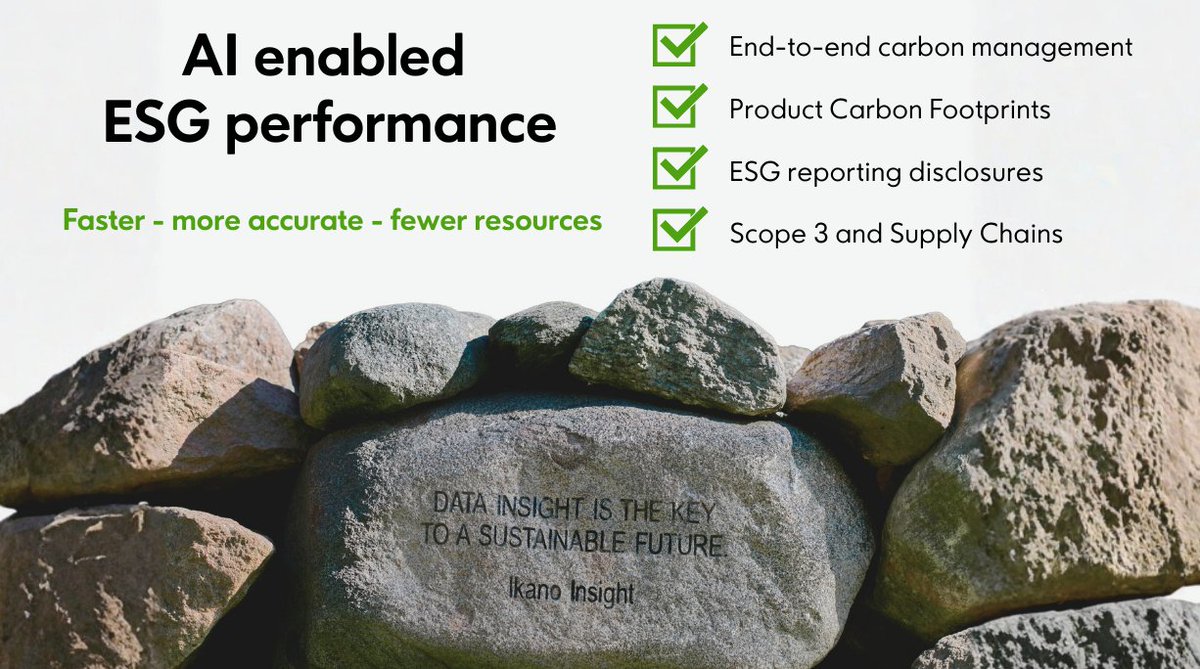 AI enabled
ESG performance

Faster - more accurate - fewer resources

End-to-end carbon management

Product Carbon Footprints

ESG reporting disclosures

Scope 3 and Supply Chains

DATA INSIGHT IS THE KEY TO A SUSTAINABLE FUTURE.

Ikano Insight